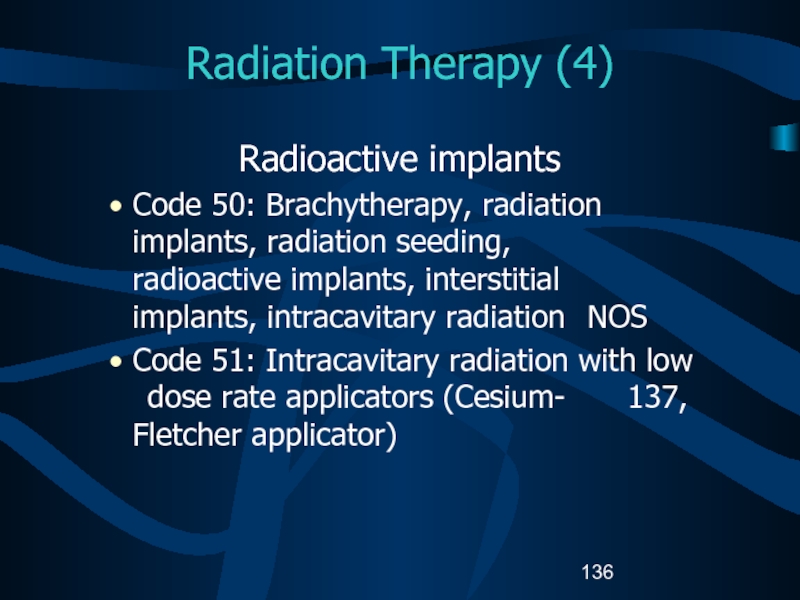 Radiation Therapy (4)

Radioactive implants

• Code 50: Brachytherapy, radiation implants, radiation seeding, radioactive implants, interstitial implants, intracavitary radiation NOS

• Code 51: Intracavitary radiation with low dose rate applicators (Cesium- 137, Fletcher applicator)

136